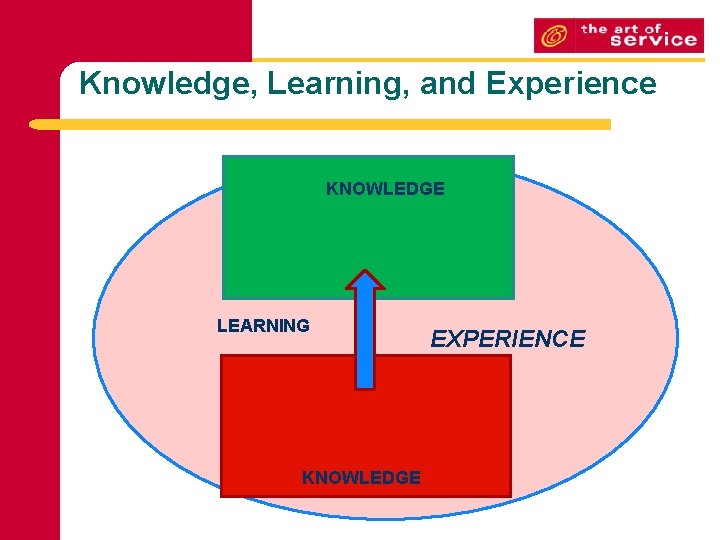 the art of service

Knowledge, Learning, and Experience

KNOWLEDGE

LEARNING

EXPERIENCE

KNOWLEDGE